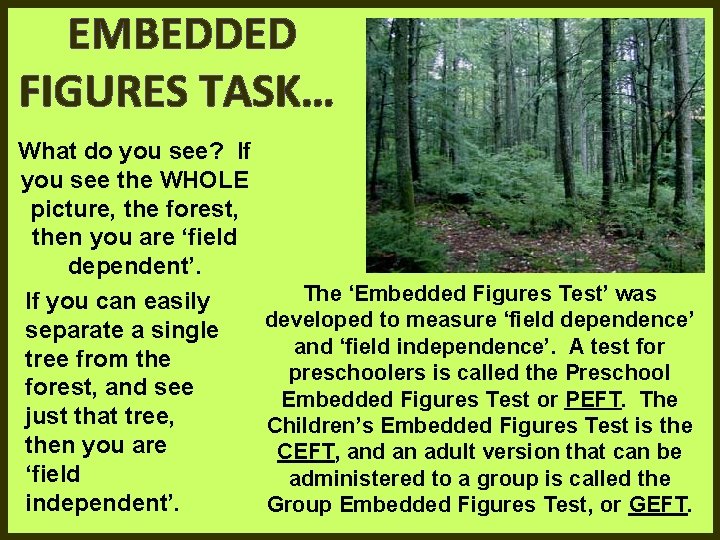 EMBEDDED FIGURES TASK…

What do you see? If you see the WHOLE picture, the forest, then you are ‘field dependent’.

If you can easily separate a single tree from the forest, and see just that tree, then you are ‘field independent’.

The ‘Embedded Figures Test’ was developed to measure ‘field dependence’ and ‘field independence’. A test for preschoolers is called the Preschool Embedded Figures Test or PEFT. The Children’s Embedded Figures Test is the CEFT, and an adult version that can be administered to a group is called the Group Embedded Figures Test, or GEFT.